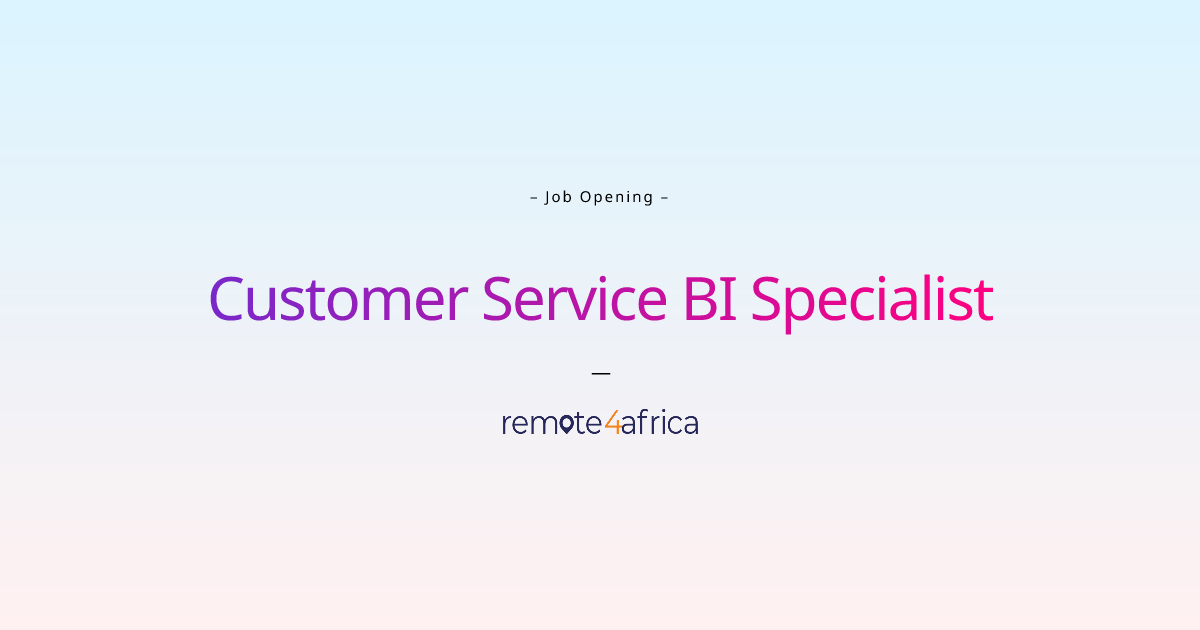 – Job Opening –

Customer Service BI Specialist

—

remote4africa